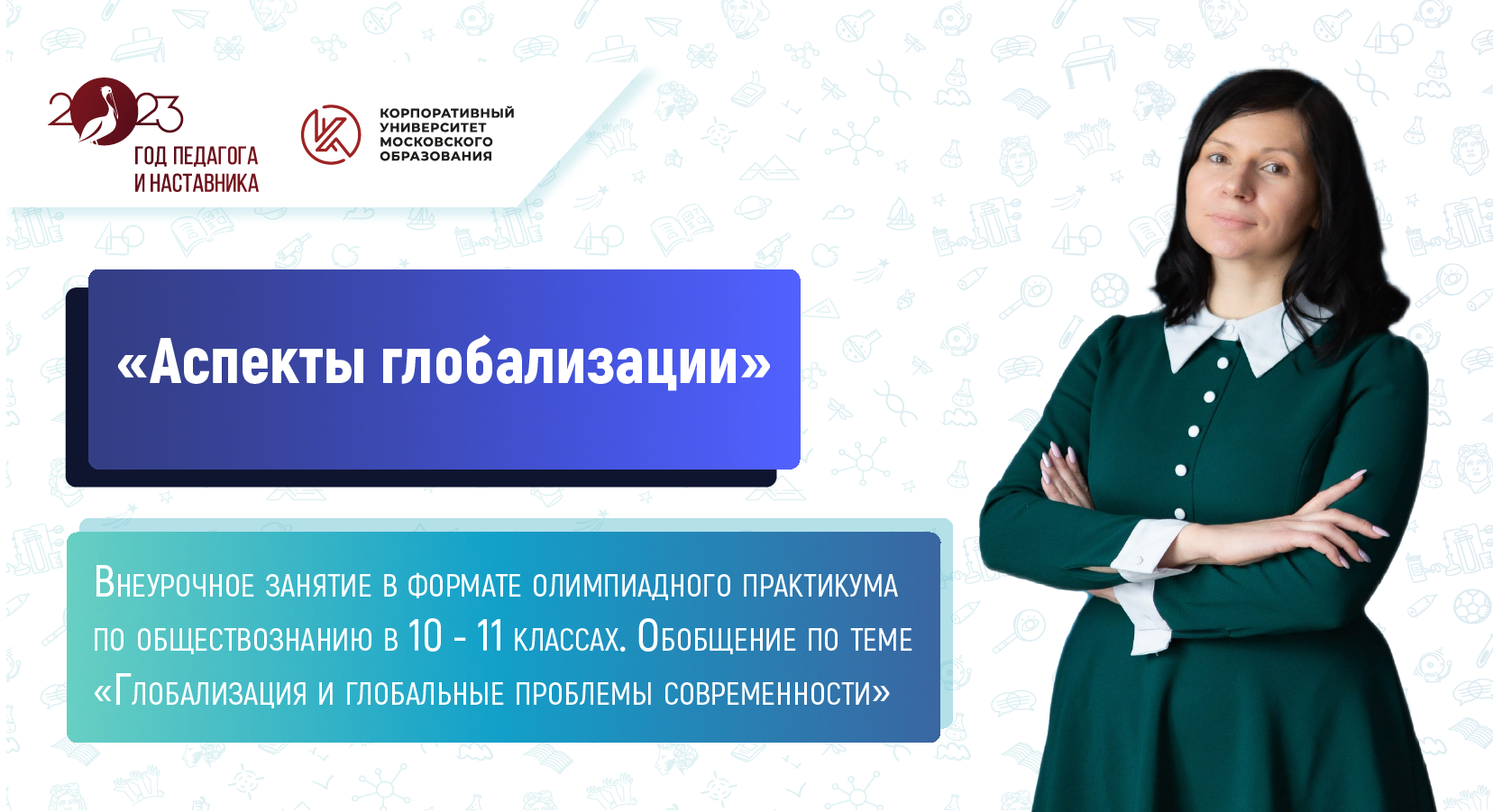 2023
ГОД ПЕДАГОГА
И НАСТАВНИКА

КОРПОРАТИВНЫЙ
УНИВЕРСИТЕТ
МОСКОВСКОГО
ОБРАЗОВАНИЯ

«Аспекты глобализации»

Внеурочное занятие в формате олимпиадного практикума по обществознанию в 10 - 11 классах. Обобщение по теме «Глобализация и глобальные проблемы современности»